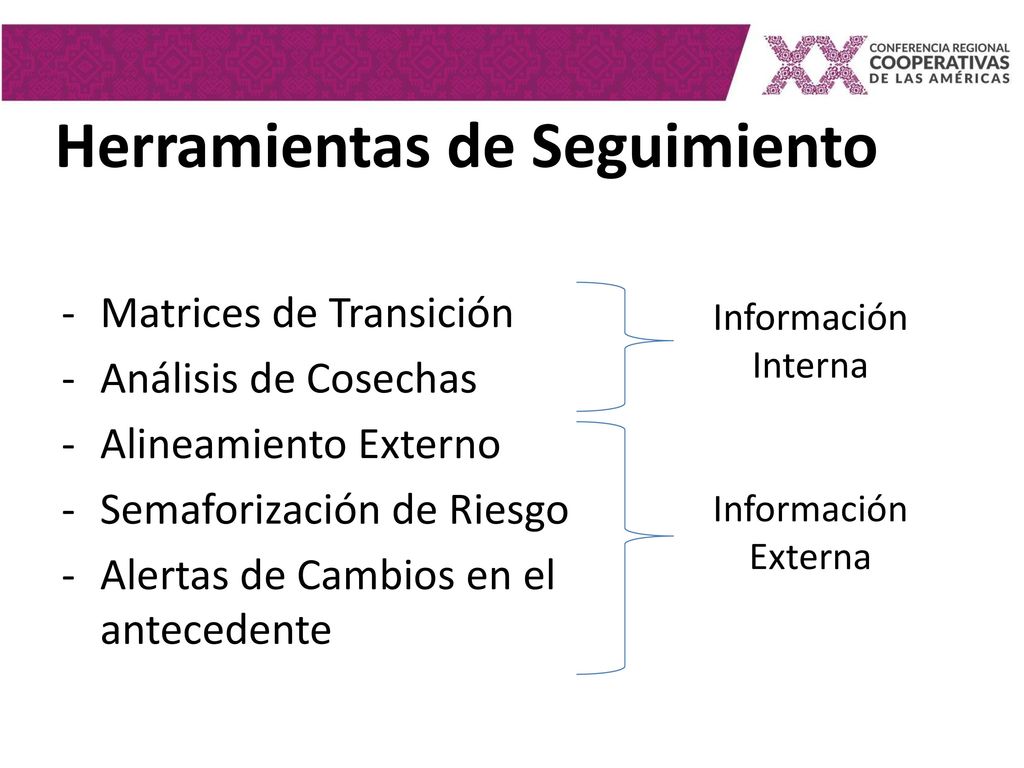 XX CONFERENCIA REGIONAL COOPERATIVAS DE LAS AMÉRICAS

Herramientas de Seguimiento

- Matrices de Transición
- Análisis de Cosechas
- Alineamiento Externo
- Semaforización de Riesgo
- Alertas de Cambios en el antecedente

Información Interna

Información Externa